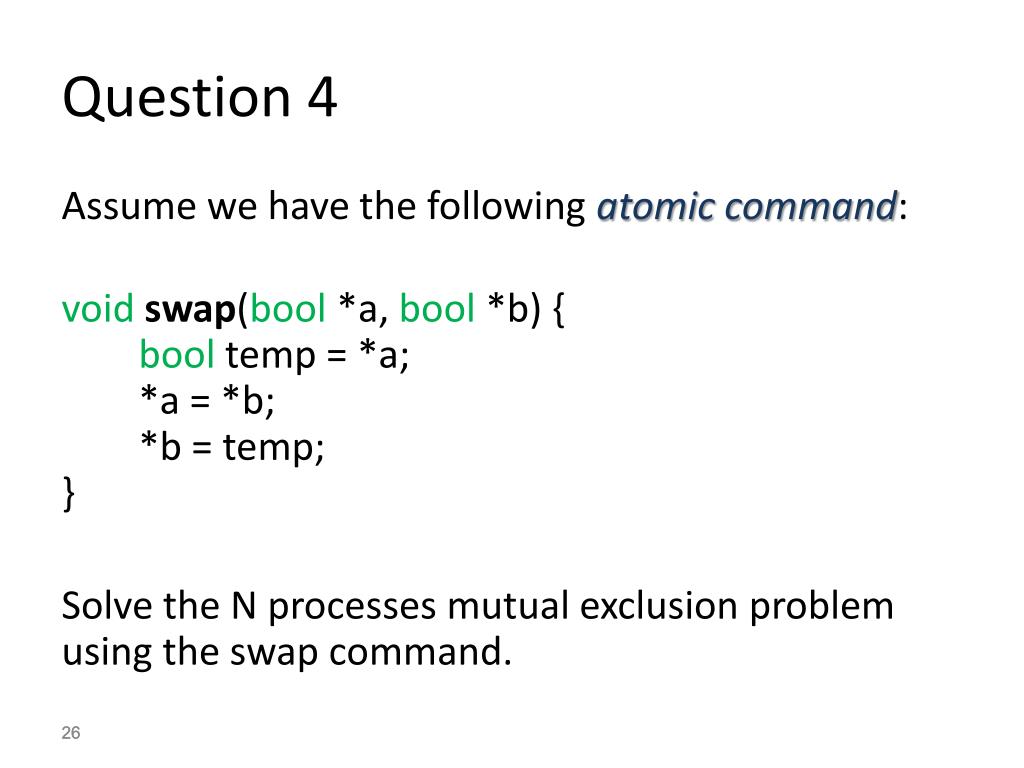 Question 4

Assume we have the following atomic command:

void swap(bool *a, bool *b) {
bool temp = *a;
*a = *b;
*b = temp;
}

Solve the N processes mutual exclusion problem using the swap command.

26